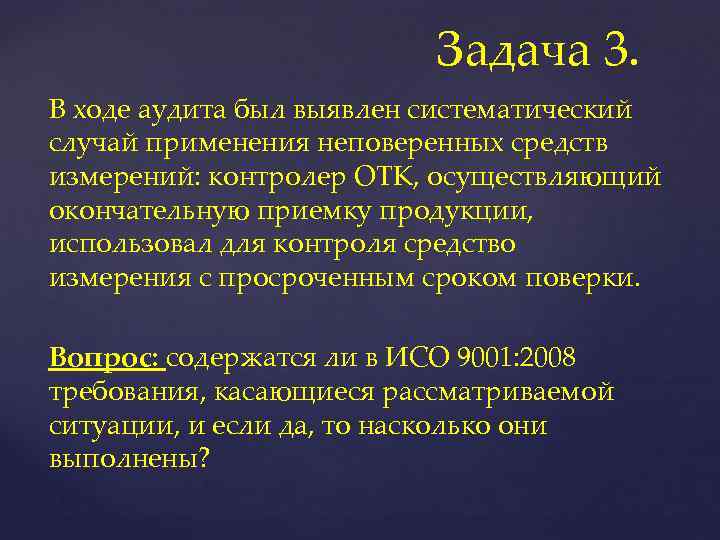 Задача 3.

В ходе аудита был выявлен систематический случай применения неповеренных средств измерений: контролер ОТК, осуществляющий окончательную приемку продукции, использовал для контроля средство измерения с просроченным сроком поверки.

Вопрос: содержатся ли в ИСО 9001:2008 требования, касающиеся рассматриваемой ситуации, и если да, то насколько они выполнены?